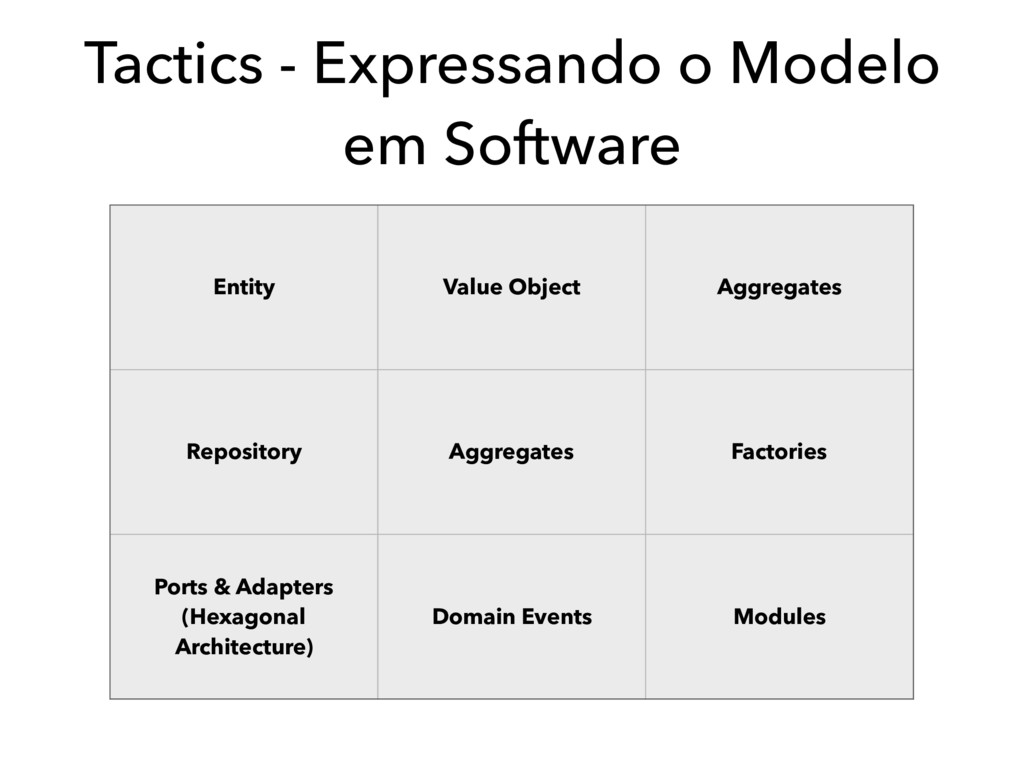 Tactics - Expressando o Modelo em Software

| Entity | Value Object | Aggregates |
|---|---|---|
| Repository | Aggregates | Factories |
| Ports & Adapters (Hexagonal Architecture) | Domain Events | Modules |